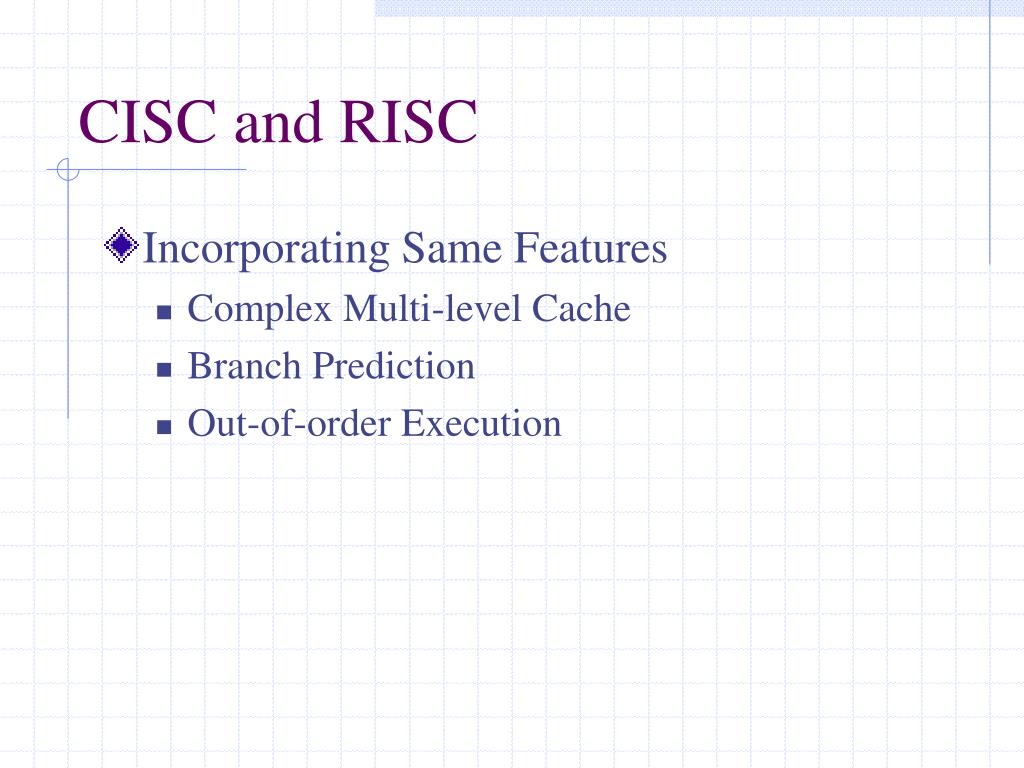 CISC and RISC

Incorporating Same Features

Complex Multi-level Cache

Branch Prediction

Out-of-order Execution